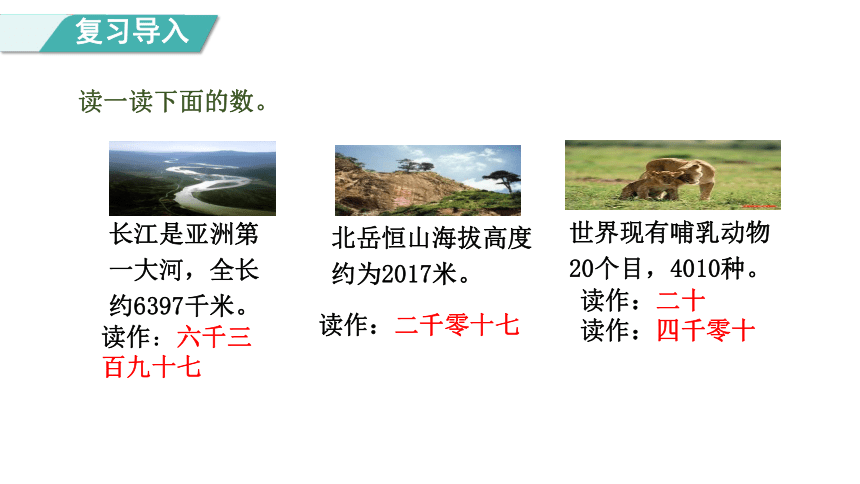 复习导入

读一读下面的数。

长江是亚洲第一大河，全长约6397千米。
读作：六千三百九十七

北岳恒山海拔高度约为2017米。
读作：二千零十七

世界现有哺乳动物20个目，4010种。
读作：二十
读作：四千零十